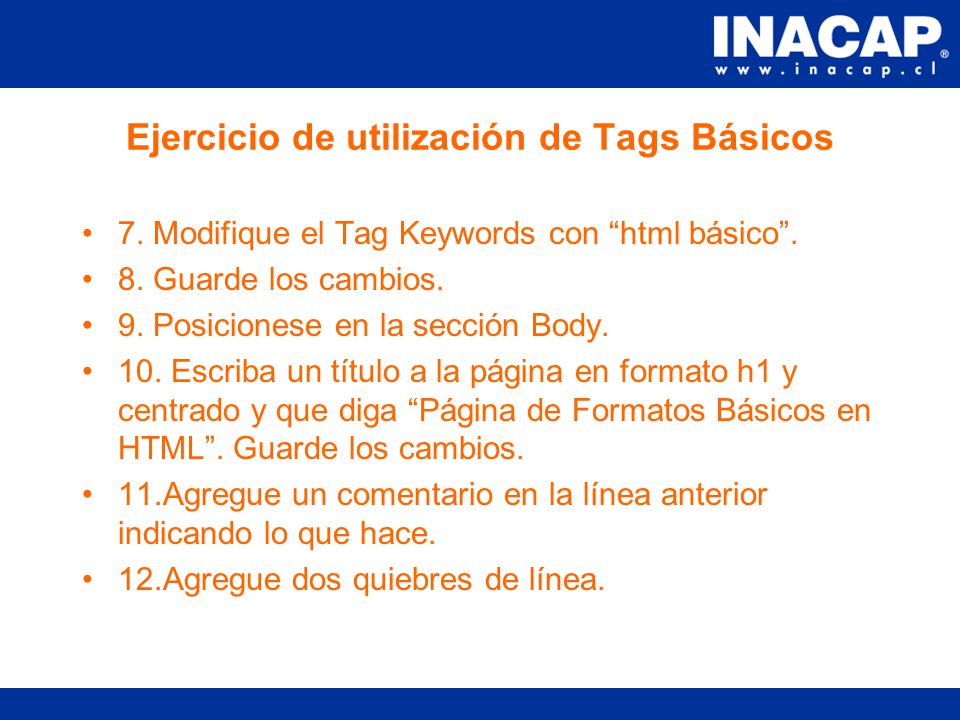 INACAP®
www.inacap.cl

Ejercicio de utilización de Tags Básicos

• 7. Modifique el Tag Keywords con “html básico”.
• 8. Guarde los cambios.
• 9. Posicionese en la sección Body.
• 10. Escriba un título a la página en formato h1 y centrado y que diga “Página de Formatos Básicos en HTML”. Guarde los cambios.
• 11.Agregue un comentario en la línea anterior indicando lo que hace.
• 12.Agregue dos quiebres de línea.